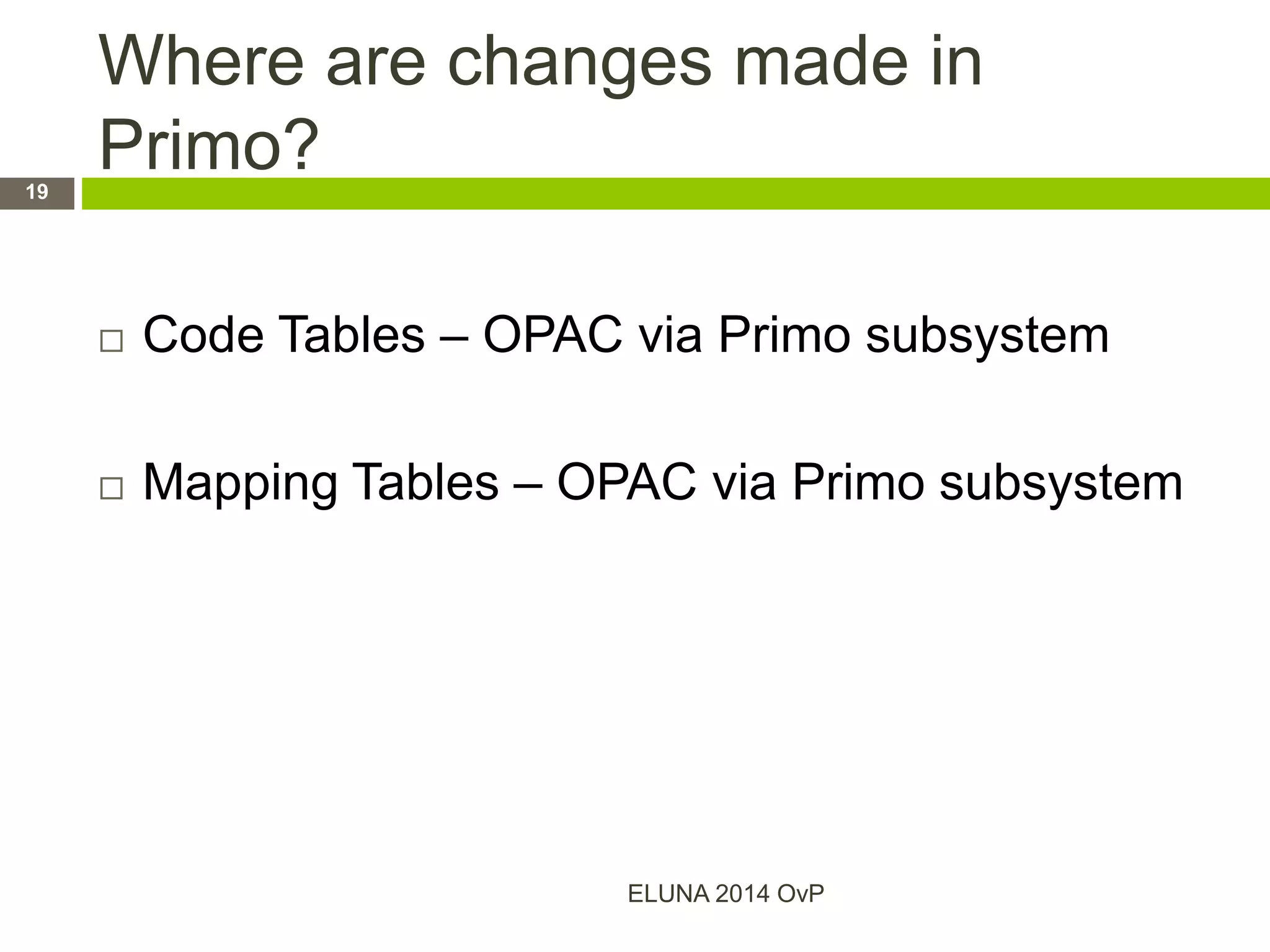 Where are changes made in Primo?

19

□ Code Tables – OPAC via Primo subsystem

□ Mapping Tables – OPAC via Primo subsystem

ELUNA 2014 OvP